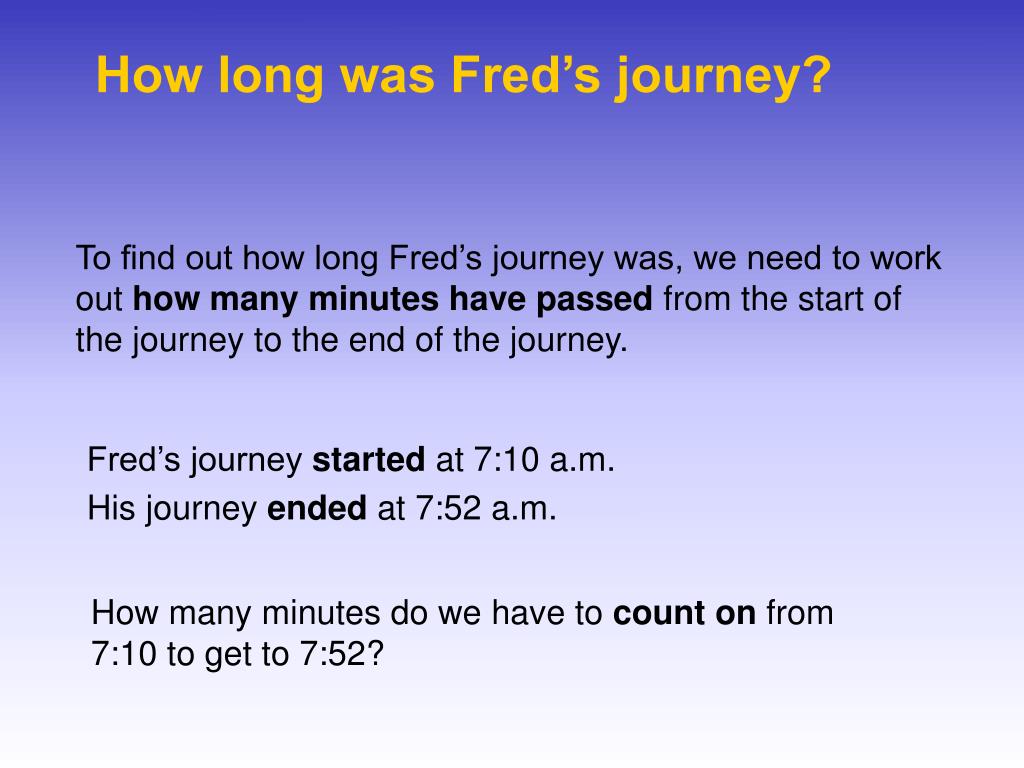 How long was Fred’s journey?

To find out how long Fred’s journey was, we need to work out how many minutes have passed from the start of the journey to the end of the journey.

Fred’s journey started at 7:10 a.m.
His journey ended at 7:52 a.m.

How many minutes do we have to count on from 7:10 to get to 7:52?